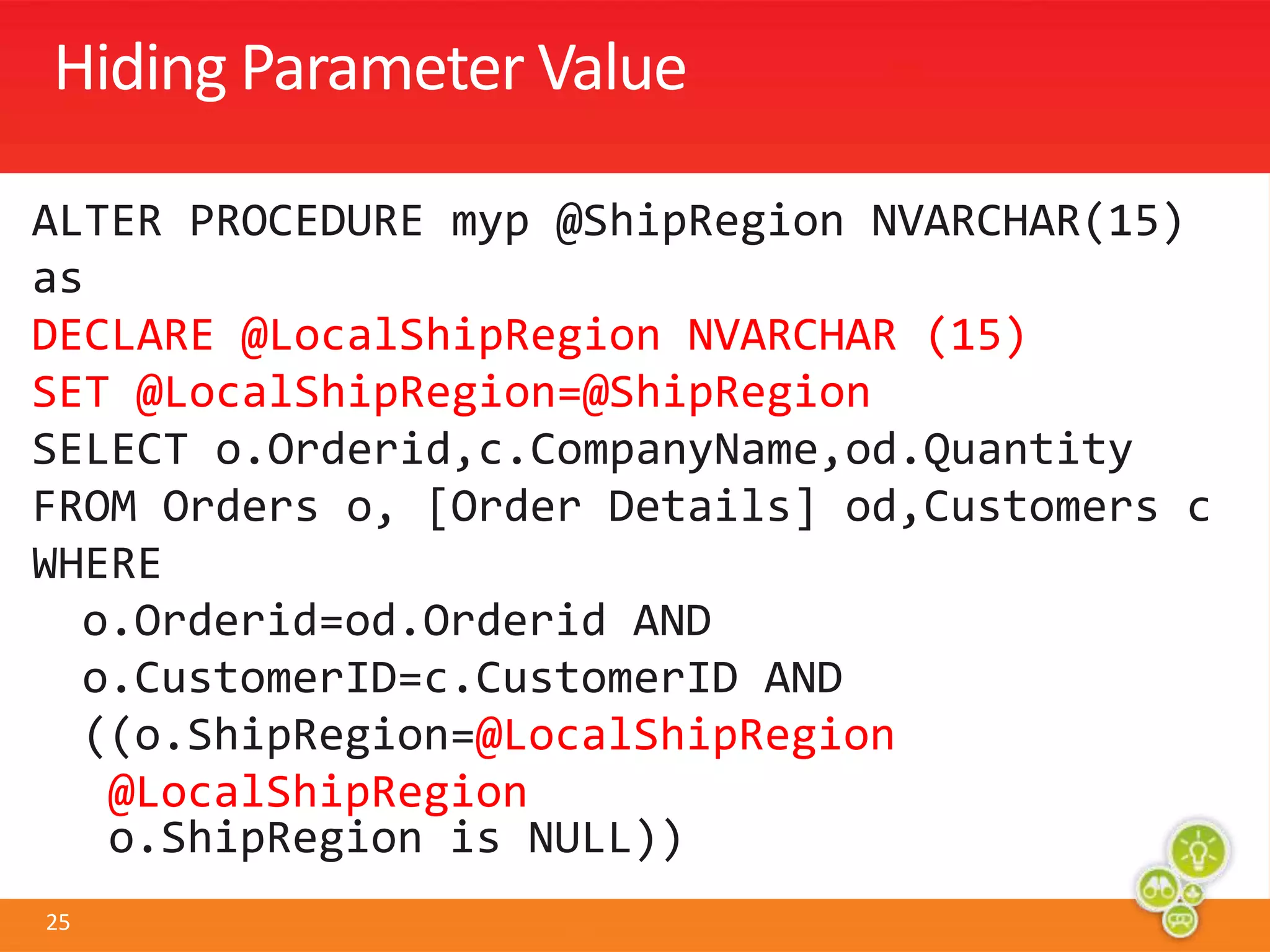 Hiding Parameter Value

ALTER PROCEDURE myp @ShipRegion NVARCHAR(15)
as
DECLARE @LocalShipRegion NVARCHAR (15)
SET @LocalShipRegion=@ShipRegion
SELECT o.Orderid,c.CompanyName,od.Quantity
FROM Orders o, [Order Details] od,Customers c
WHERE
o.Orderid=od.Orderid AND
o.CustomerID=c.CustomerID AND
((o.ShipRegion=@LocalShipRegion
@LocalShipRegion
o.ShipRegion is NULL))

25